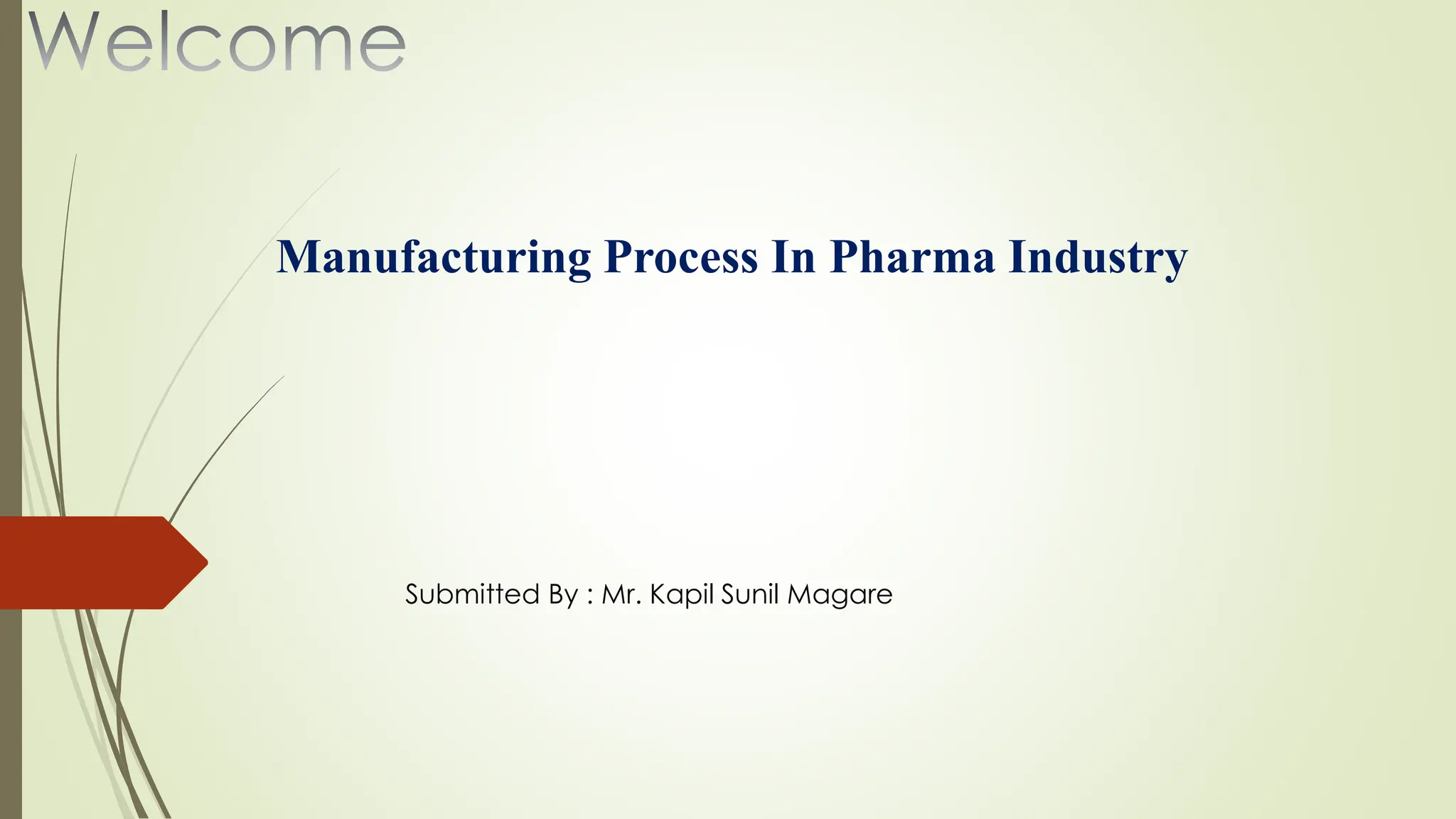 Welcome

Manufacturing Process In Pharma Industry

Submitted By : Mr. Kapil Sunil Magare